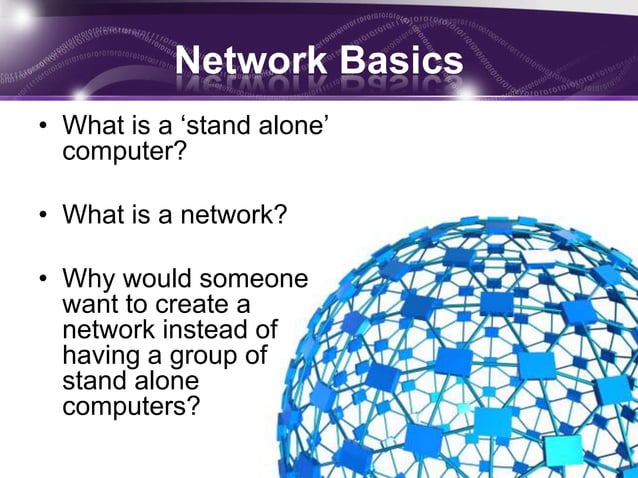 Network Basics

• What is a ‘stand alone’ computer?

• What is a network?

• Why would someone want to create a network instead of having a group of stand alone computers?